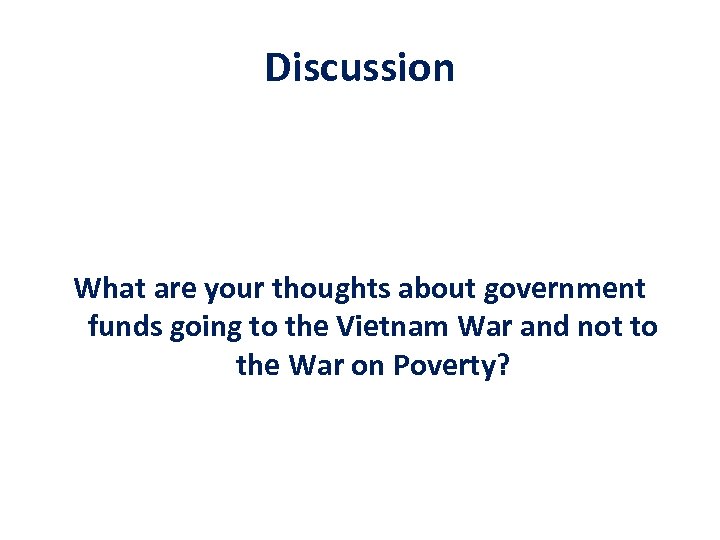 Discussion

What are your thoughts about government funds going to the Vietnam War and not to the War on Poverty?